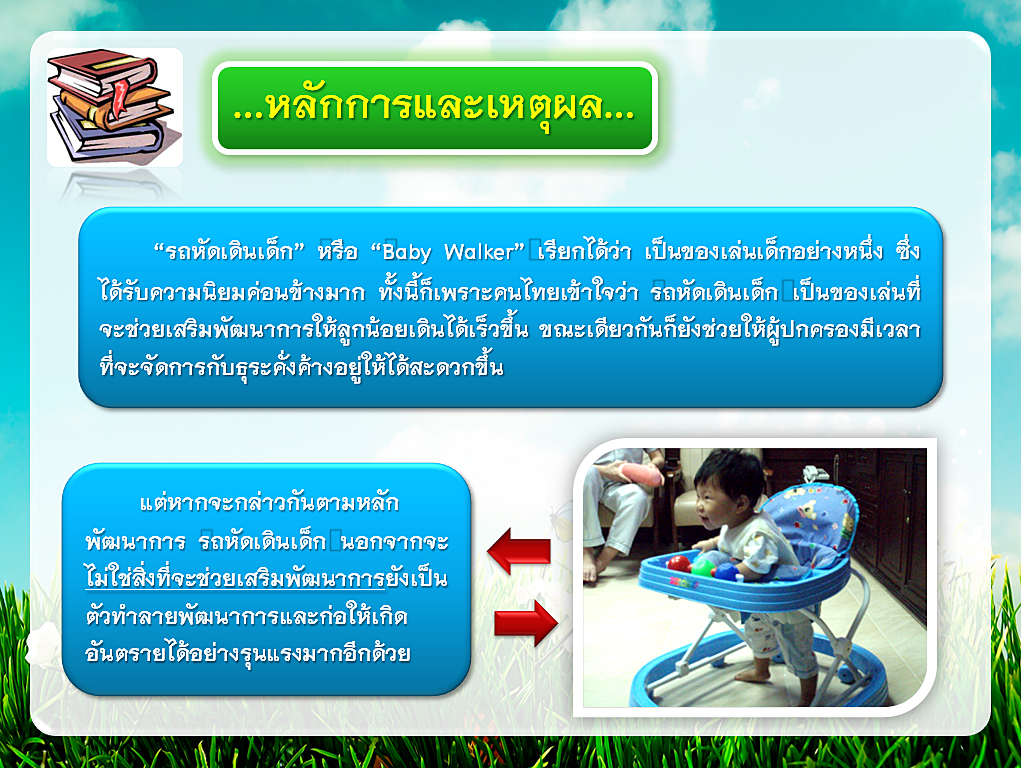 ...หลักการและเหตุผล...

“รถหัดเดินเด็ก” หรือ “Baby Walker” เรียกได้ว่า เป็นของเล่นเด็กอย่างหนึ่ง ซึ่งได้รับความนิยมค่อนข้างมาก ทั้งนี้ก็เพราะคนไทยเข้าใจว่า รถหัดเดินเด็ก เป็นของเล่นที่จะช่วยเสริมพัฒนาการให้ลูกน้อยเดินได้เร็วขึ้น ขณะเดียวกันก็ยังช่วยให้ผู้ปกครองมีเวลาที่จะจัดการกับธุระคั่งค้างอยู่ให้ได้สะดวกขึ้น

แต่หากจะกล่าวกันตามหลักพัฒนาการ รถหัดเดินเด็ก นอกจากจะไม่ใช่สิ่งที่จะช่วยเสริมพัฒนาการยังเป็นตัวทำลายพัฒนาการและก่อให้เกิดอันตรายได้อย่างรุนแรงมากอีกด้วย